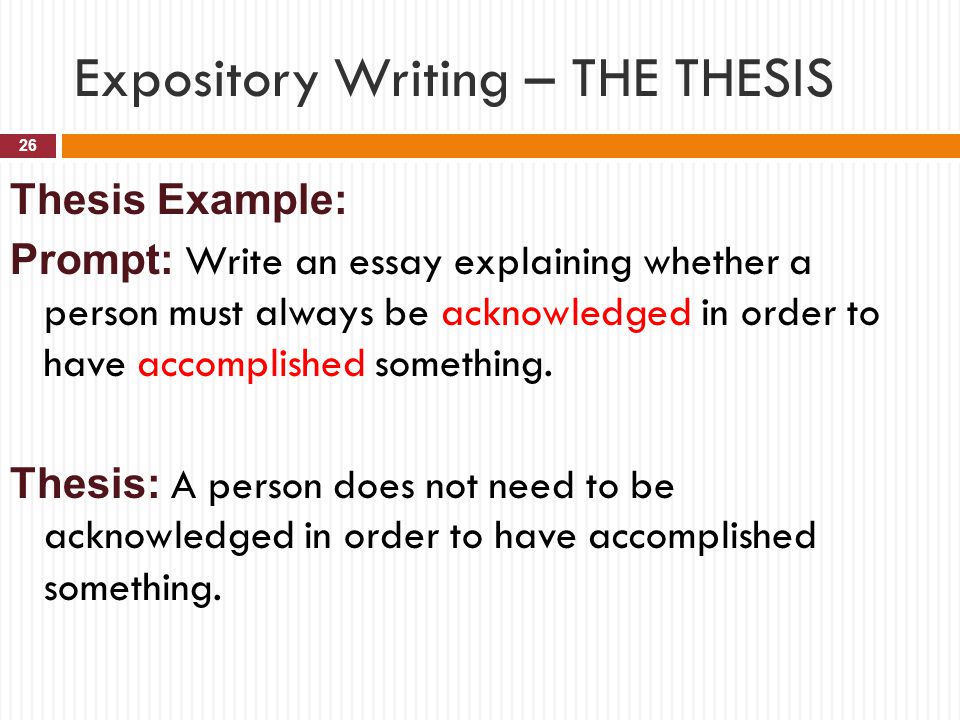 Expository Writing – THE THESIS

26

Thesis Example:

Prompt: Write an essay explaining whether a person must always be acknowledged in order to have accomplished something.

Thesis: A person does not need to be acknowledged in order to have accomplished something.